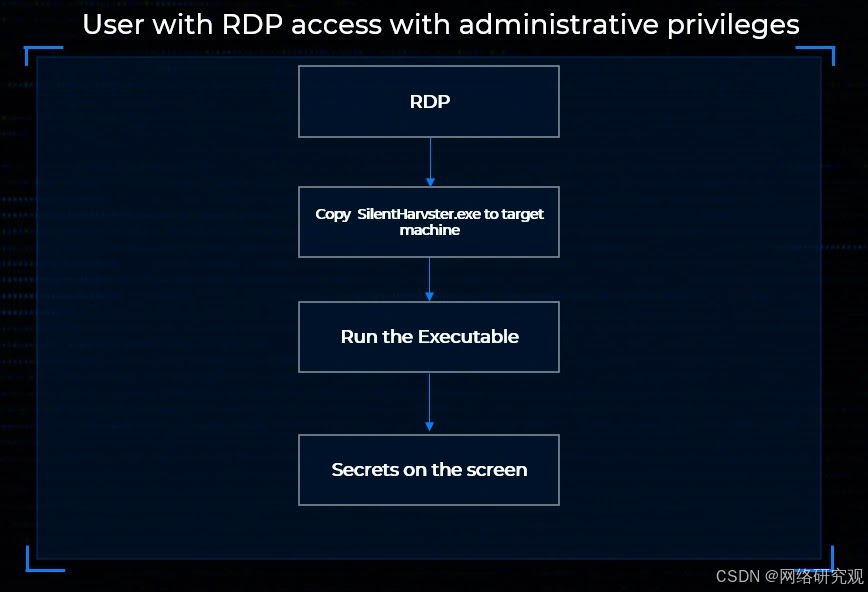 User with RDP access with administrative privileges

RDP

Copy SilentHarvster.exe to target machine

Run the Executable

Secrets on the screen

CSDN @网络研究观